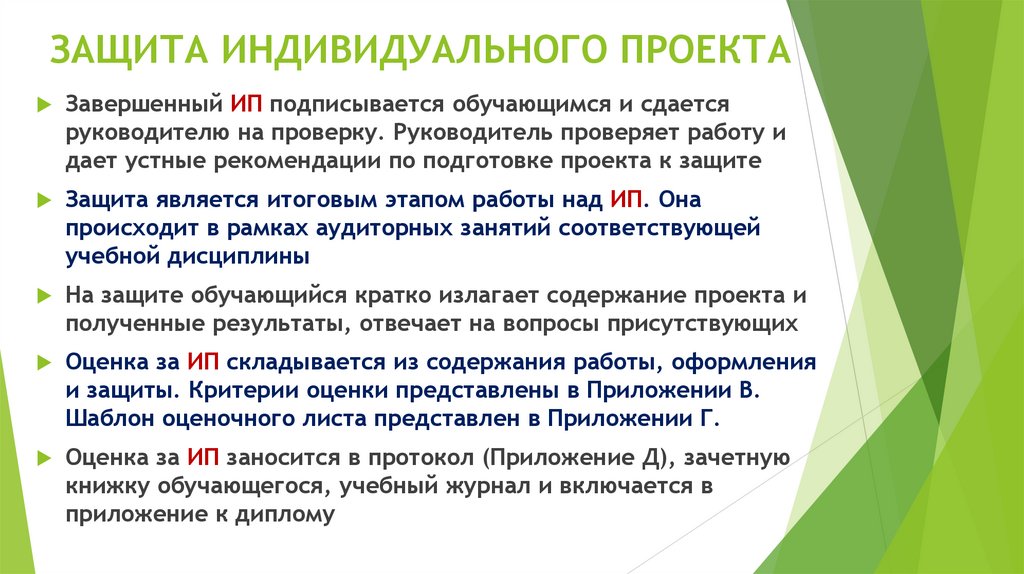 ЗАЩИТА ИНДИВИДУАЛЬНОГО ПРОЕКТА

Завершенный ИП подписывается обучающимся и сдается руководителю на проверку. Руководитель проверяет работу и дает устные рекомендации по подготовке проекта к защите

Защита является итоговым этапом работы над ИП. Она происходит в рамках аудиторных занятий соответствующей учебной дисциплины

На защите обучающийся кратко излагает содержание проекта и полученные результаты, отвечает на вопросы присутствующих

Оценка за ИП складывается из содержания работы, оформления и защиты. Критерии оценки представлены в Приложении В. Шаблон оценочного листа представлен в Приложении Г.

Оценка за ИП заносится в протокол (Приложение Д), зачетную книжку обучающегося, учебный журнал и включается в приложение к диплому